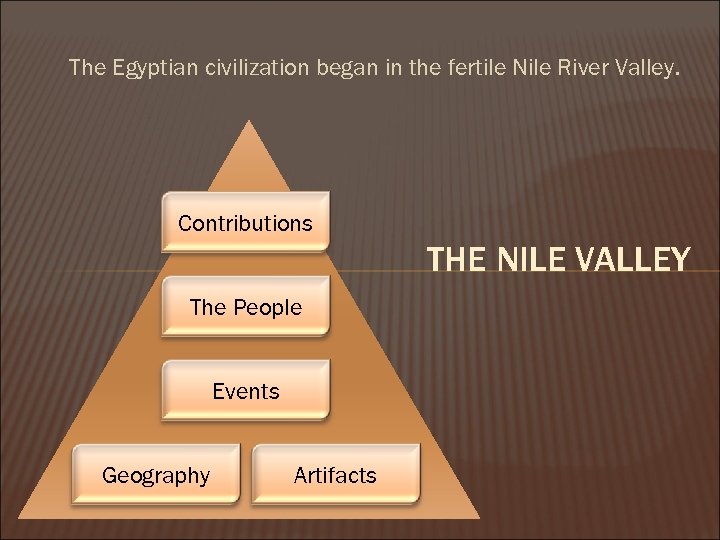 The Egyptian civilization began in the fertile Nile River Valley.

Contributions

The People

Events

Geography

Artifacts

THE NILE VALLEY